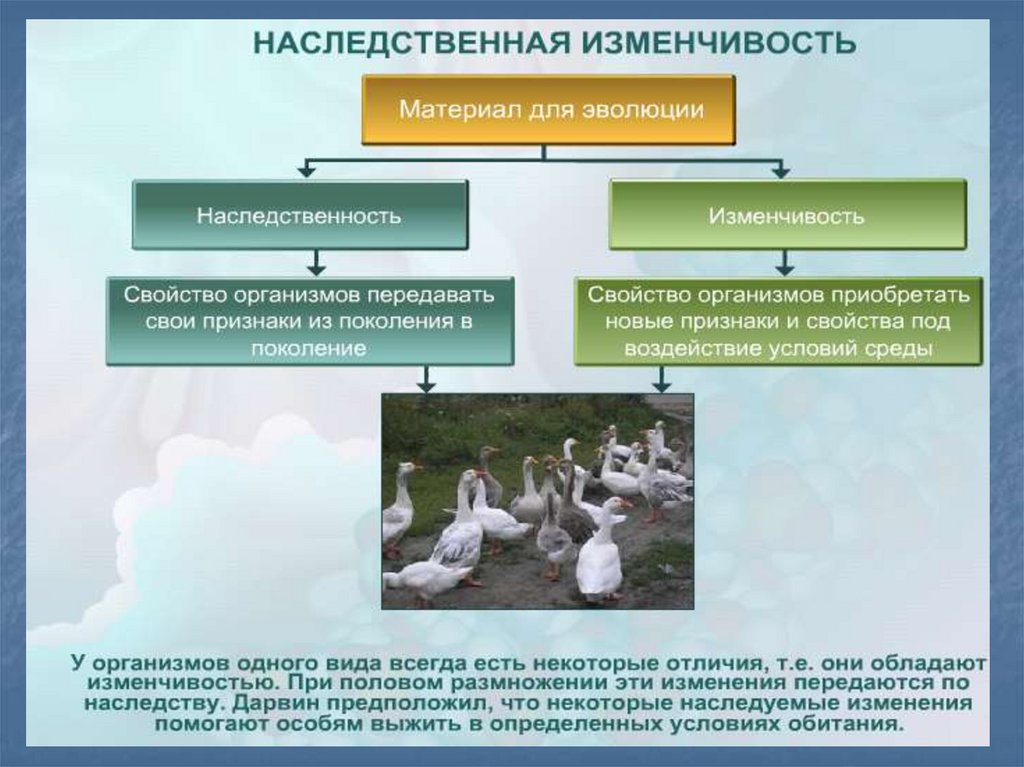 НАСЛЕДСТВЕННАЯ ИЗМЕНЧИВОСТЬ

Материал для эволюции

Наследственность

Изменчивость

Свойство организмов передавать свои признаки из поколения в поколение

Свойство организмов приобретать новые признаки и свойства под воздействие условий среды

У организмов одного вида всегда есть некоторые отличия, т.е. они обладают изменчивостью. При половом размножении эти изменения передаются по наследству. Дарвин предположил, что некоторые наследуемые изменения помогают особям выжить в определенных условиях обитания.